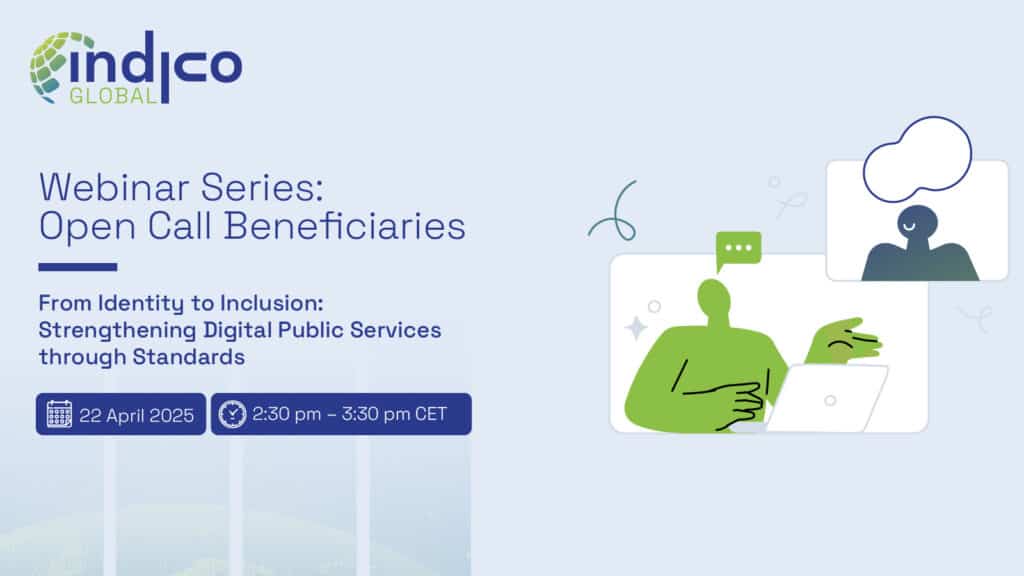 indico GLOBAL

Webinar Series: Open Call Beneficiaries

From Identity to Inclusion: Strengthening Digital Public Services through Standards

22 April 2025

2:30 pm – 3:30 pm CET